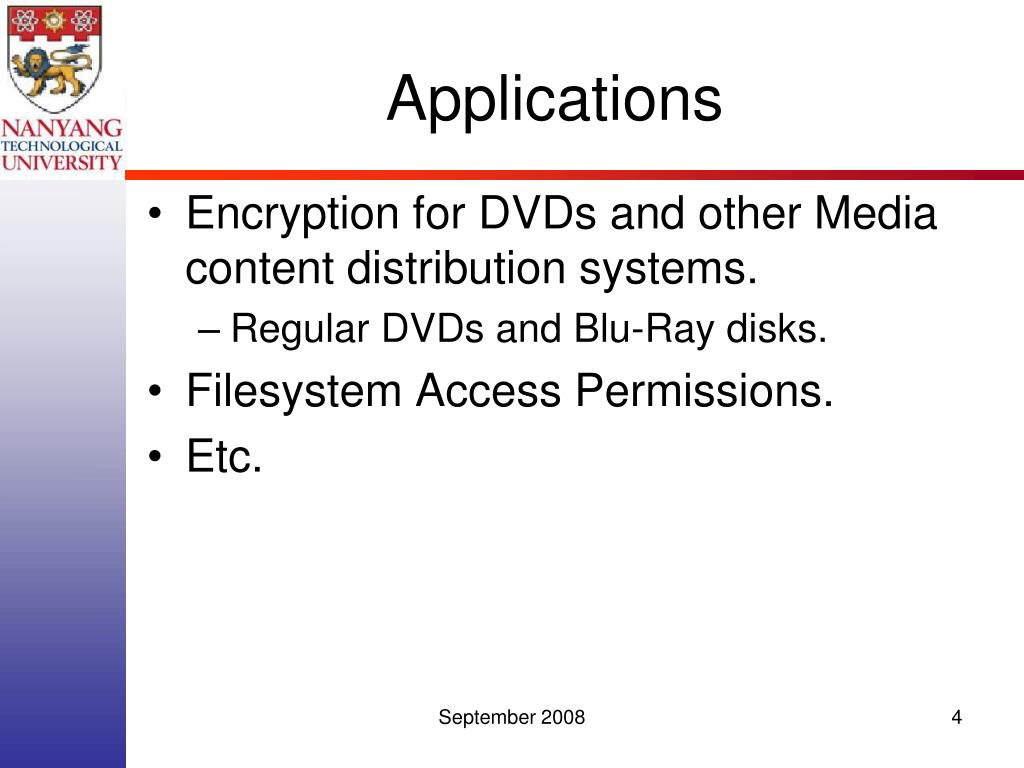 NANYANG TECHNOLOGICAL UNIVERSITY

Applications

• Encryption for DVDs and other Media content distribution systems.
– Regular DVDs and Blu-Ray disks.
• Filesystem Access Permissions.
• Etc.

September 2008

4